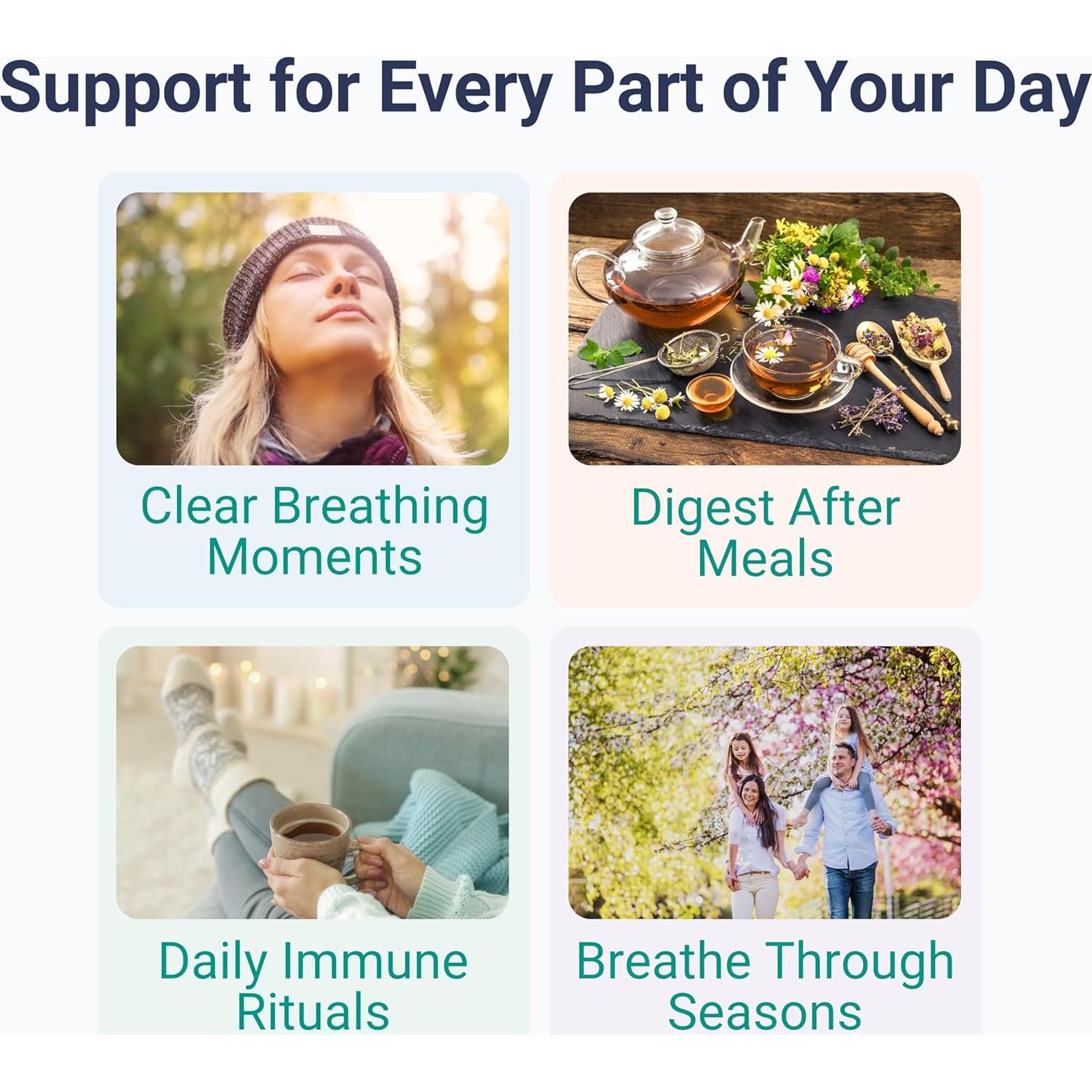 Support for Every Part of Your Day

Clear Breathing Moments

Digest After Meals

Daily Immune Rituals

Breathe Through Seasons